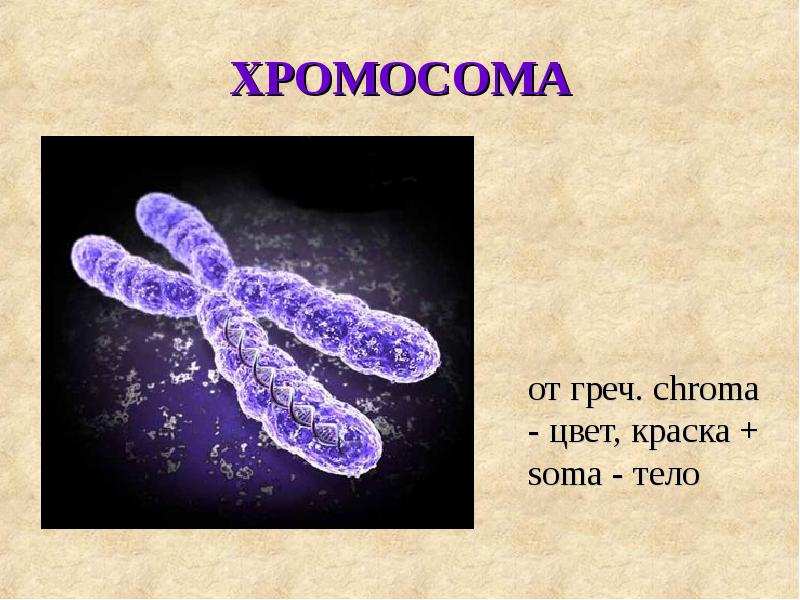 ХРОМОСОМА

от греч. chroma - цвет, краска + soma - тело